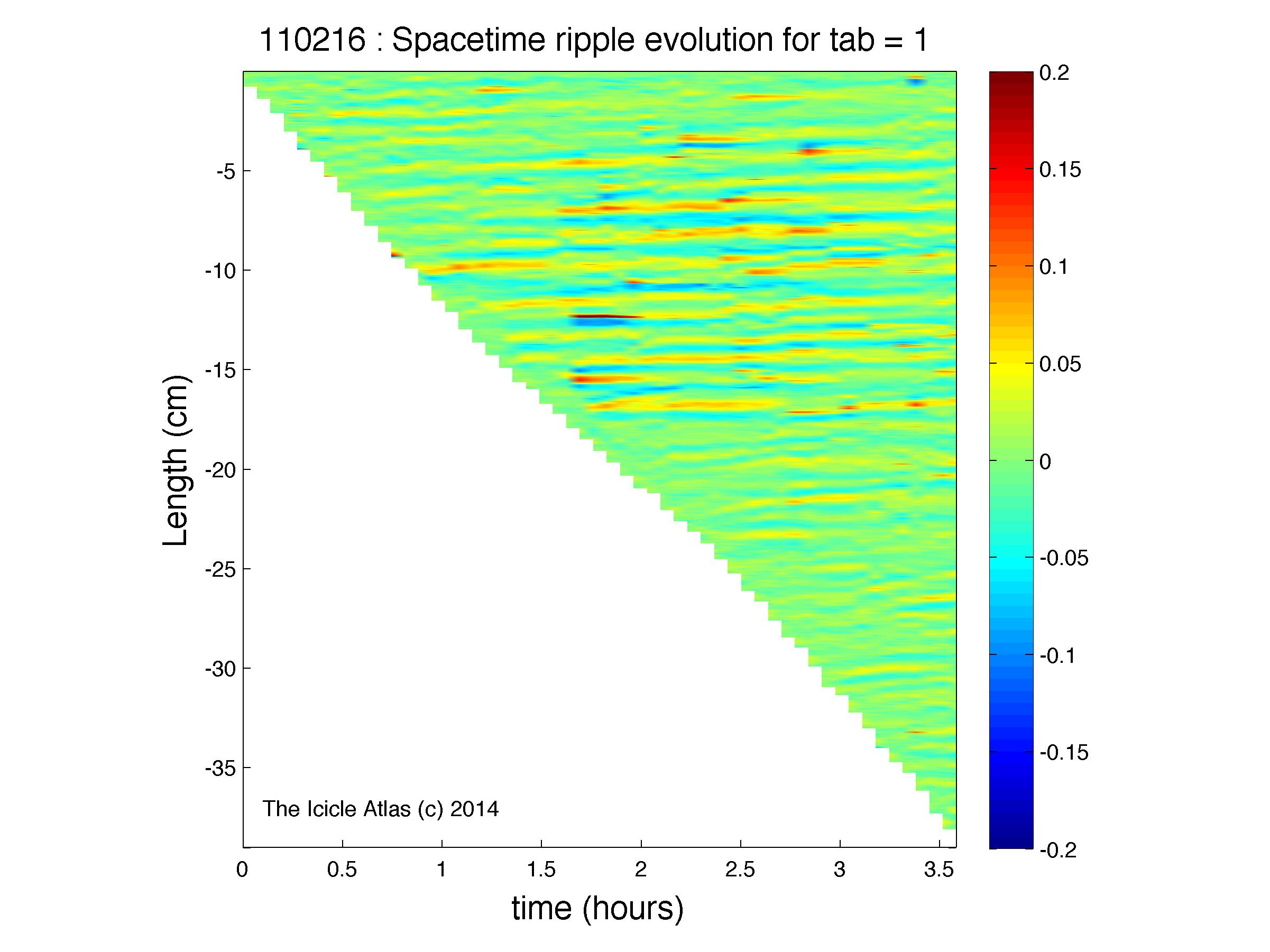 110216 : Spacetime ripple evolution for tab = 1

Length (cm)

-5
-10
-15
-20
-25
-30
-35

The Icicle Atlas (c) 2014

0
0.5
1
1.5
2
2.5
3
3.5

time (hours)

0.2
0.15
0.1
0.05
0
-0.05
-0.1
-0.15
-0.2